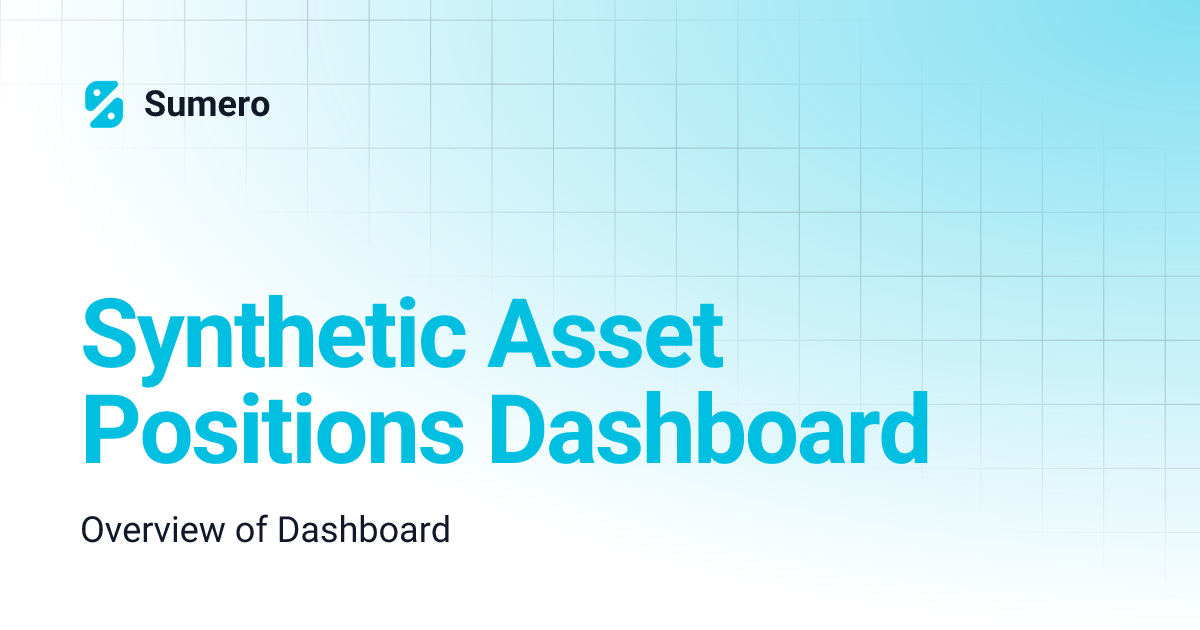 Sumero

Synthetic Asset Positions Dashboard

Overview of Dashboard